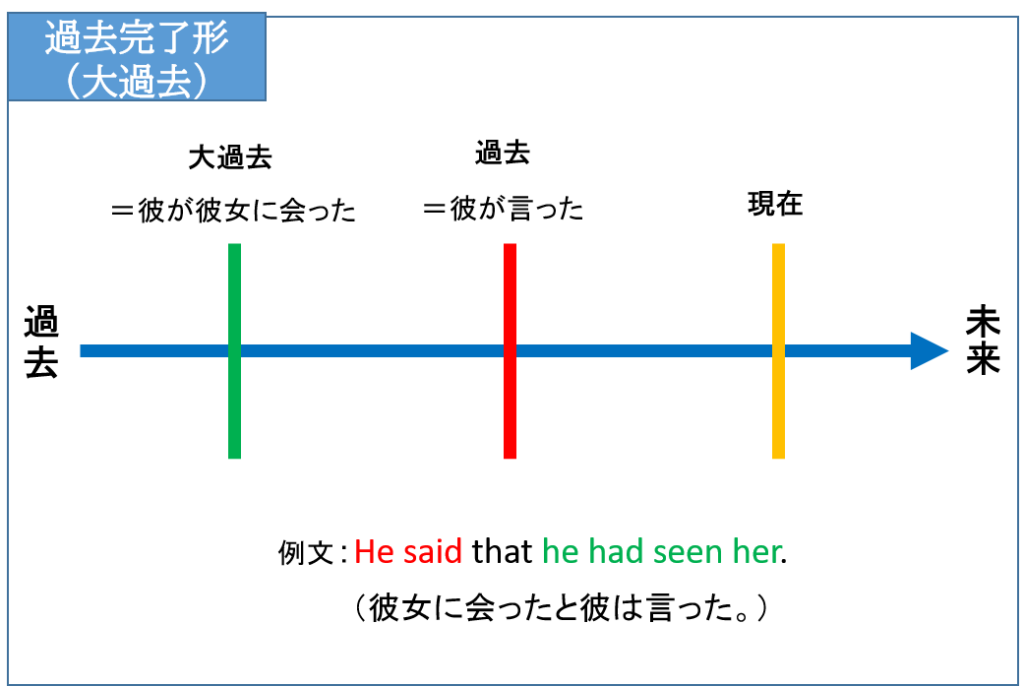 過去完了形
（大過去）

大過去
＝彼が彼女に会った

過去
＝彼が言った

現在

過去

未来

例文：He said that he had seen her.
（彼女に会ったと彼は言った。）